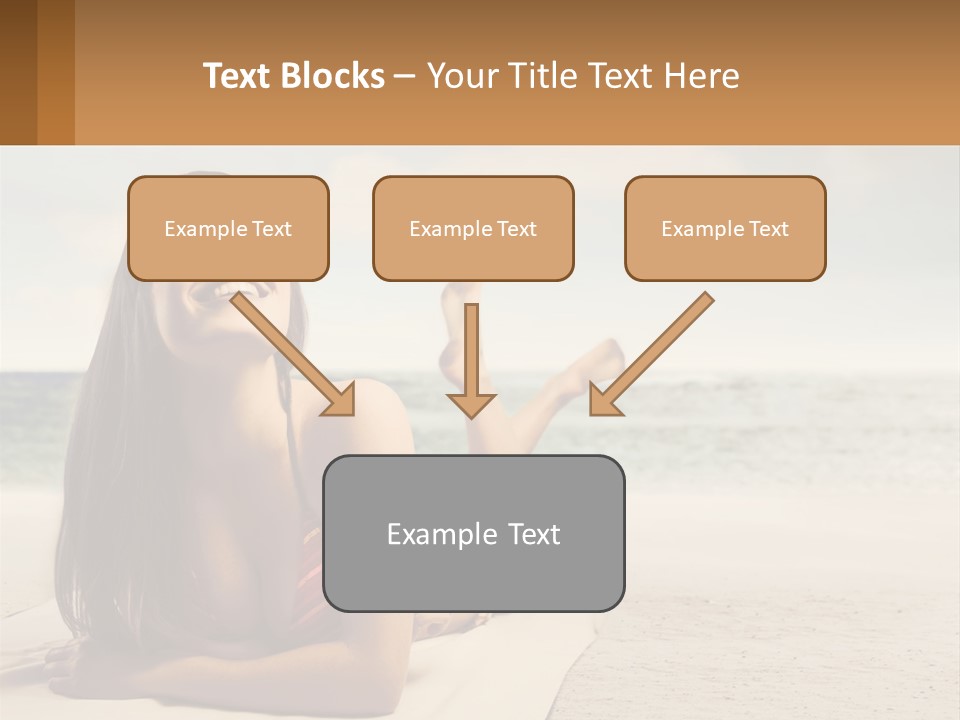 Text Blocks – Your Title Text Here

Example Text

Example Text

Example Text

Example Text